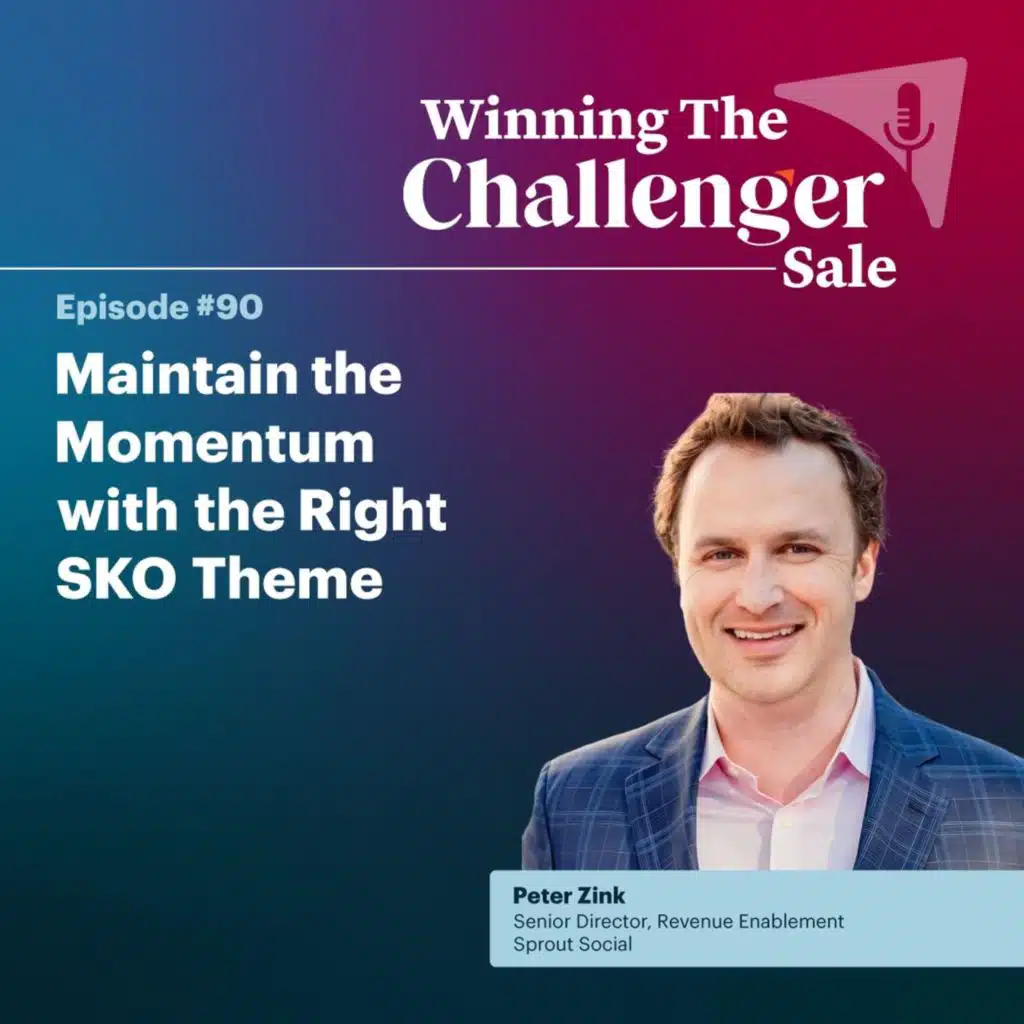 Winning The Challenger Sale

Episode #90

Maintain the Momentum with the Right SKO Theme

Peter Zink
Senior Director, Revenue Enablement
Sprout Social